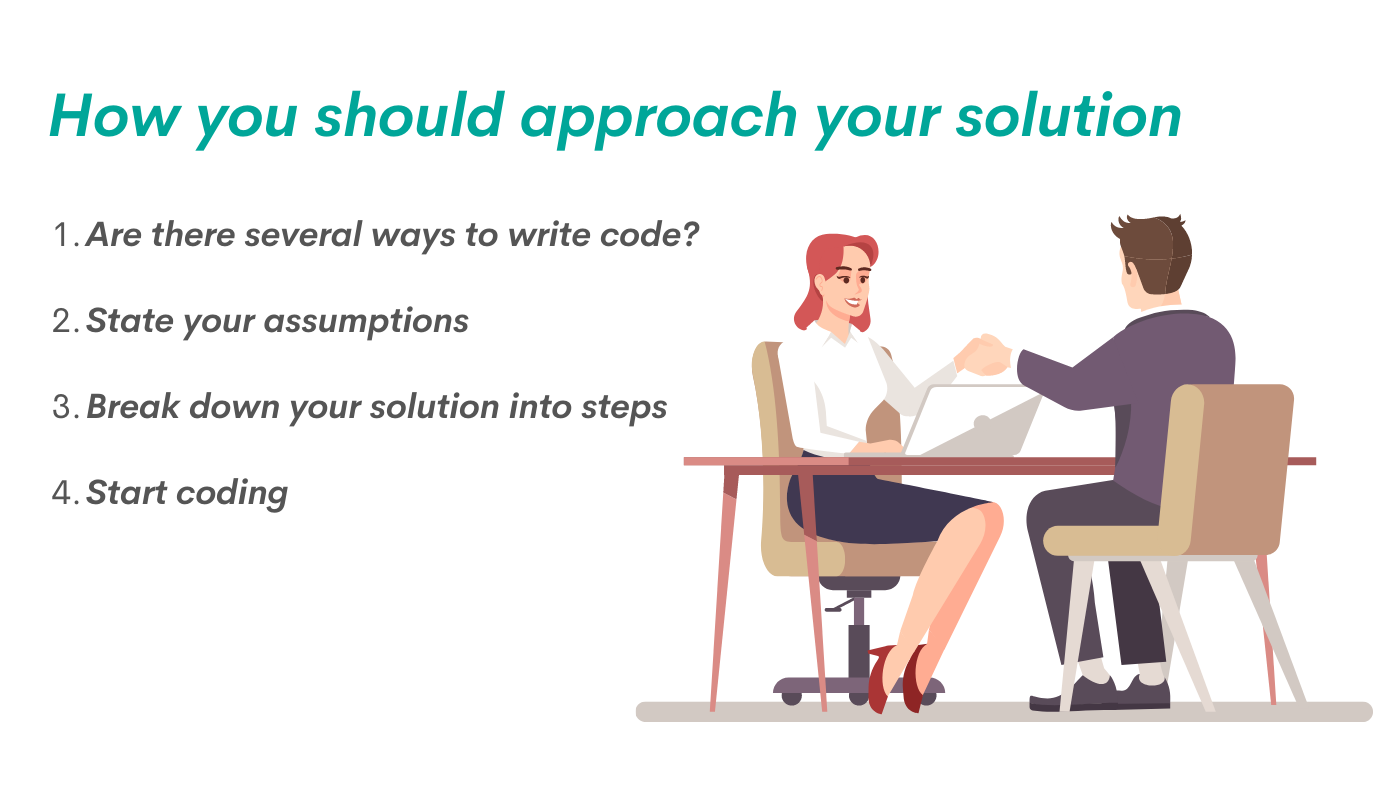 How you should approach your solution

1. Are there several ways to write code?

2. State your assumptions

3. Break down your solution into steps

4. Start coding